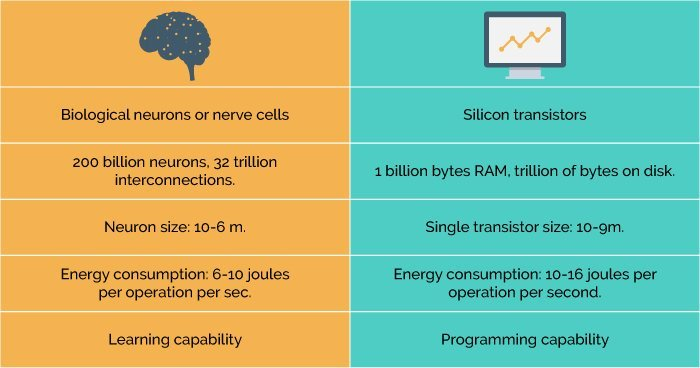 | | |
|---|---|
| Biological neurons or nerve cells | Silicon transistors |
| 200 billion neurons, 32 trillion interconnections. | 1 billion bytes RAM, trillion of bytes on disk. |
| Neuron size: 10-6 m. | Single transistor size: 10-9m. |
| Energy consumption: 6-10 joules per operation per sec. | Energy consumption: 10-16 joules per operation per second. |
| Learning capability | Programming capability |